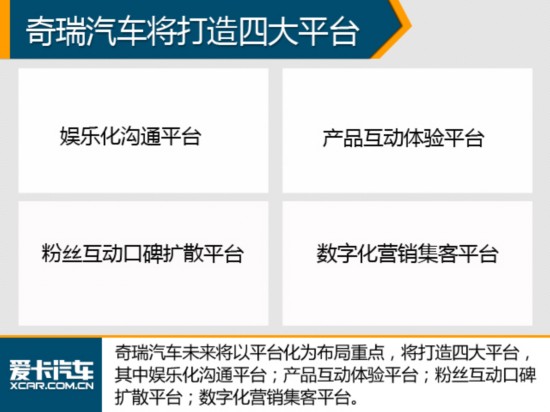 奇瑞汽车将打造四大平台

娱乐化沟通平台

产品互动体验平台

粉丝互动口碑扩散平台

数字化营销集客平台

爱卡汽车
XCAR.COM.CN

奇瑞汽车未来将以平台化为布局重点，将打造四大平台，其中娱乐化沟通平台；产品互动体验平台；粉丝互动口碑扩散平台；数字化营销集客平台。